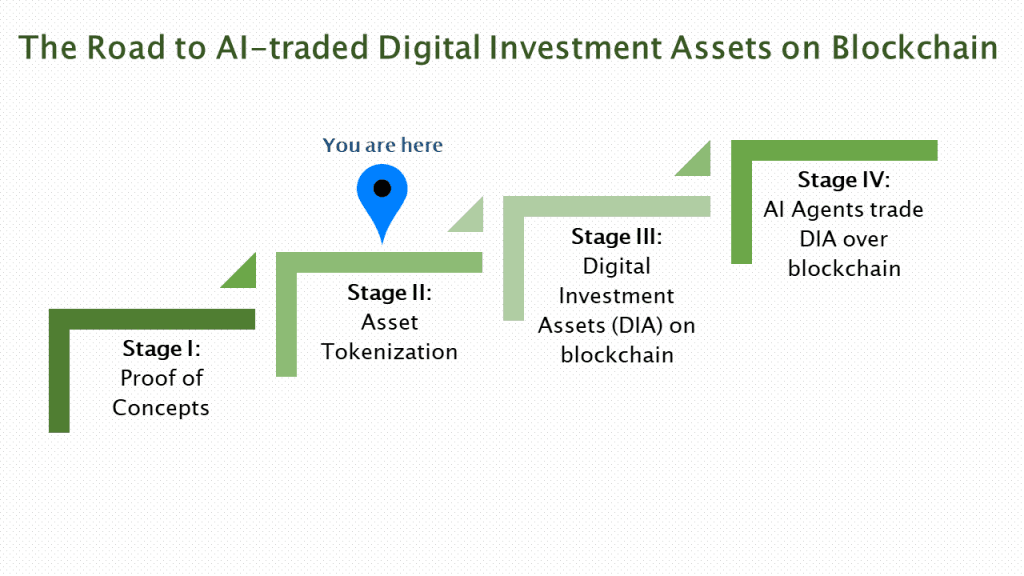 The Road to AI-traded Digital Investment Assets on Blockchain

You are here

Stage I:
Proof of Concepts

Stage II:
Asset Tokenization

Stage III:
Digital Investment Assets (DIA) on blockchain

Stage IV:
AI Agents trade DIA over blockchain